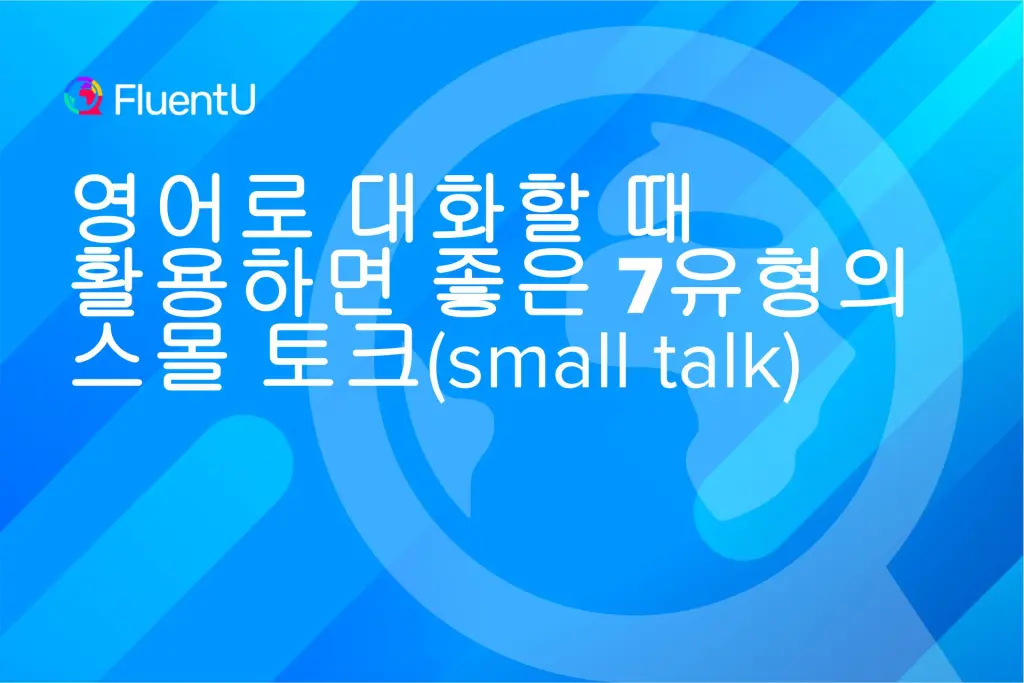 FluentU

영어로 대화할 때 활용하면 좋은 7유형의 스몰 토크(small talk)